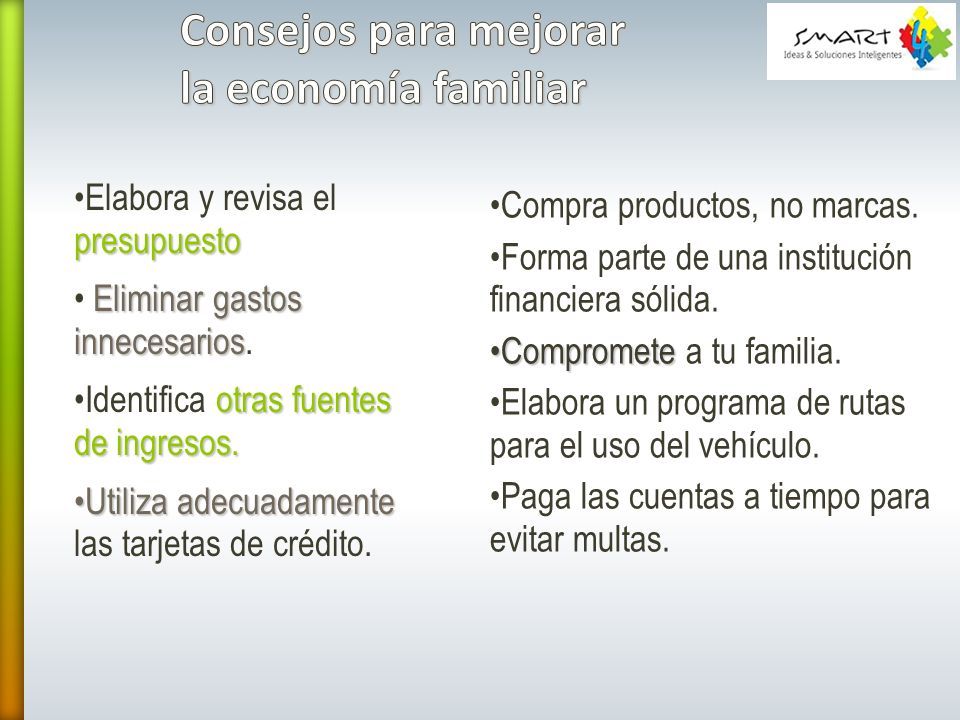 Consejos para mejorar la economía familiar

SMART
Ideas & Soluciones Inteligentes

•Elabora y revisa el presupuesto

• Eliminar gastos innecesarios.

•Identifica otras fuentes de ingresos.

•Utiliza adecuadamente las tarjetas de crédito.

•Compra productos, no marcas.

•Forma parte de una institución financiera sólida.

•Compromete a tu familia.

•Elabora un programa de rutas para el uso del vehículo.

•Paga las cuentas a tiempo para evitar multas.